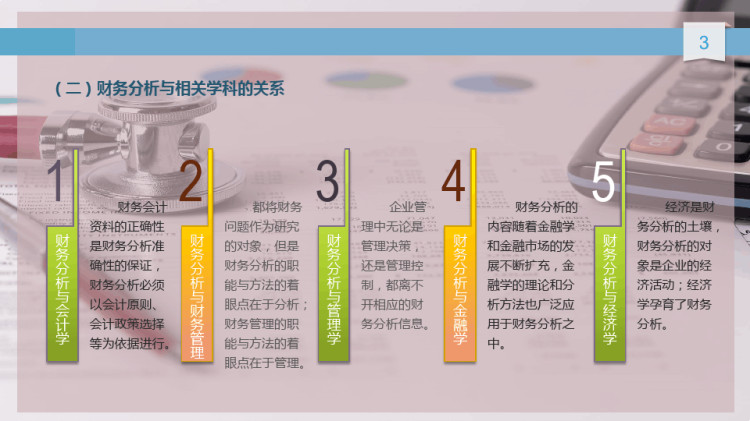 3

（二）财务分析与相关学科的关系

1

财务分析与会计学

财务会计资料的正确性是财务分析准确性的保证，财务分析必须以会计原则、会计政策选择等为依据进行。

2

财务分析与财务管理

都将财务问题作为研究的对象，但是财务分析的职能与方法的着眼点在于分析；财务管理的职能与方法的着眼点在于管理。

3

财务分析与管理学

企业管理中无论是管理决策，还是管理控制，都离不开相应的财务分析信息。

4

财务分析与金融学

财务分析的内容随着金融学和金融市场的发展不断扩充，金融学的理论和分析方法也广泛应用于财务分析之中。

5

财务分析与经济学

经济是财务分析的土壤，财务分析的对象是企业的经济活动；经济学孕育了财务分析。